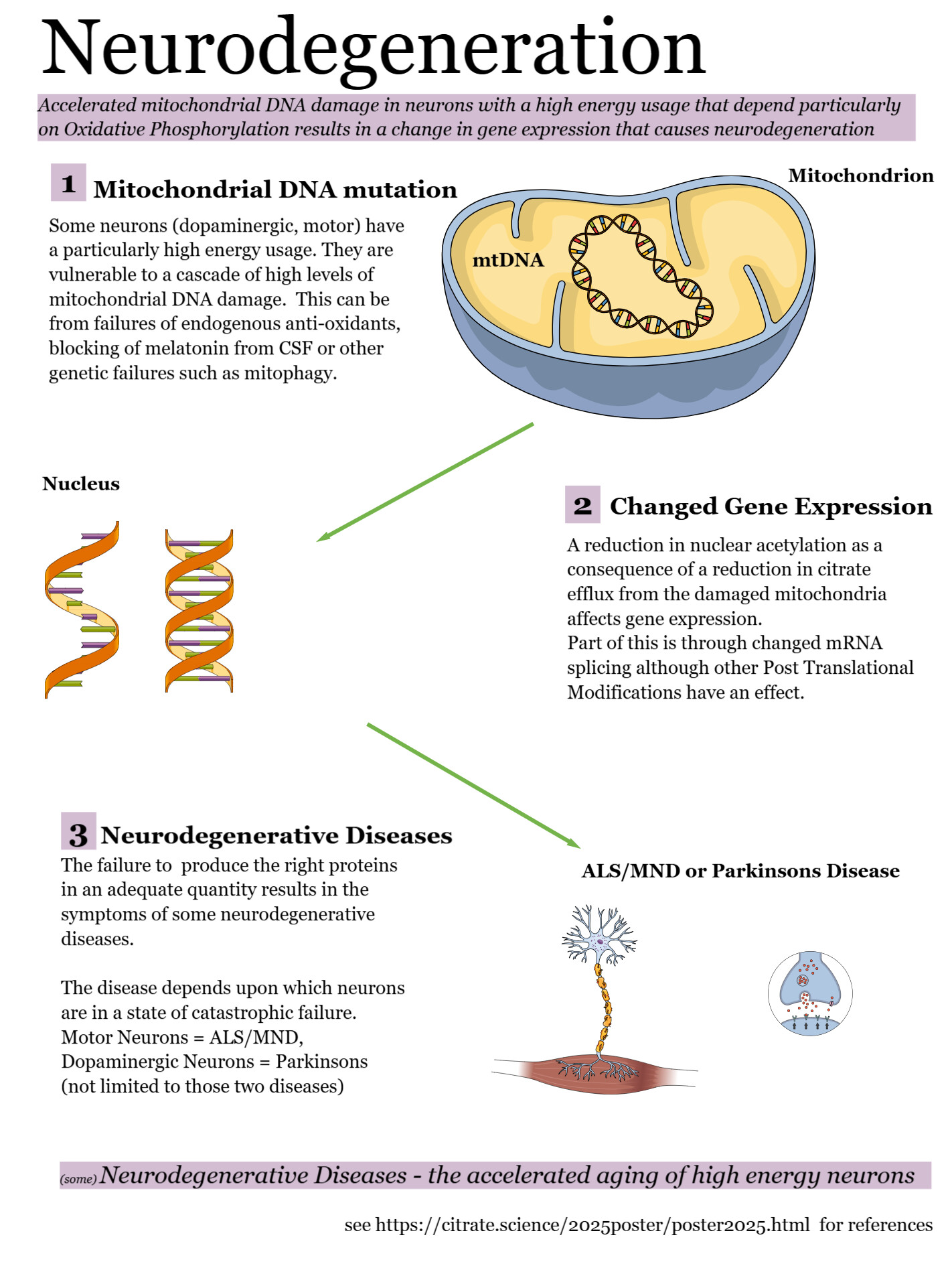 Neurodegeneration

Accelerated mitochondrial DNA damage in neurons with a high energy usage that depend particularly on Oxidative Phosphorylation results in a change in gene expression that causes neurodegeneration

1 Mitochondrial DNA mutation

Some neurons (dopaminergic, motor) have a particularly high energy usage. They are vulnerable to a cascade of high levels of mitochondrial DNA damage. This can be from failures of endogenous anti-oxidants, blocking of melatonin from CSF or other genetic failures such as mitophagy.

Mitochondrion

mtDNA

Nucleus

2 Changed Gene Expression

A reduction in nuclear acetylation as a consequence of a reduction in citrate efflux from the damaged mitochondria affects gene expression.
Part of this is through changed mRNA splicing although other Post Translational Modifications have an effect.

3 Neurodegenerative Diseases

The failure to produce the right proteins in an adequate quantity results in the symptoms of some neurodegenerative diseases.

The disease depends upon which neurons are in a state of catastrophic failure.
Motor Neurons = ALS/MND,
Dopaminergic Neurons = Parkinsons
(not limited to those two diseases)

ALS/MND or Parkinsons Disease

(some) Neurodegenerative Diseases - the accelerated aging of high energy neurons

see https://citrate.science/2025poster/poster2025.html for references